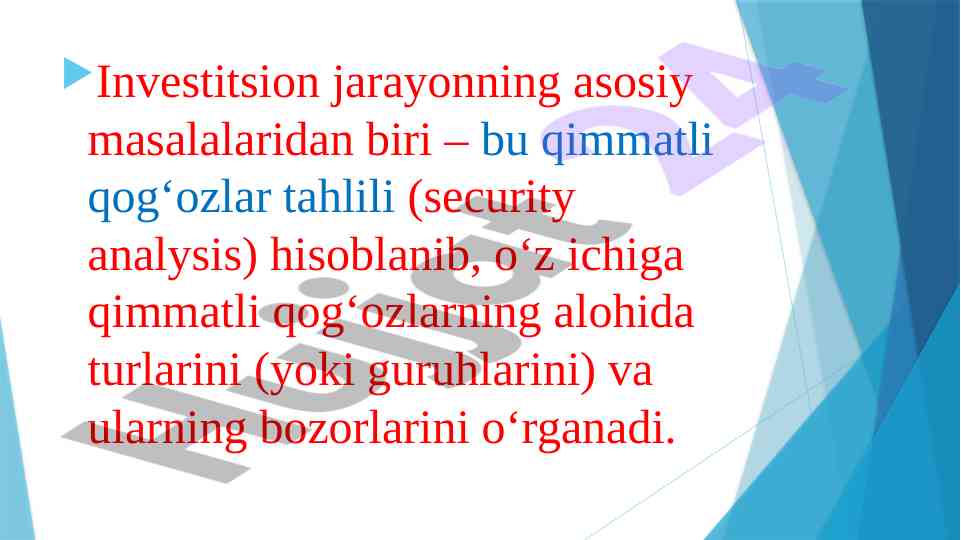 Investitsion jarayonning asosiy masalalaridan biri – bu qimmatli qog‘ozlar tahlili (security analysis) hisoblanib, o‘z ichiga qimmatli qog‘ozlarning alohida turlarini (yoki guruhlarini) va ularning bozorlarini o‘rganadi.

Hujjat 24